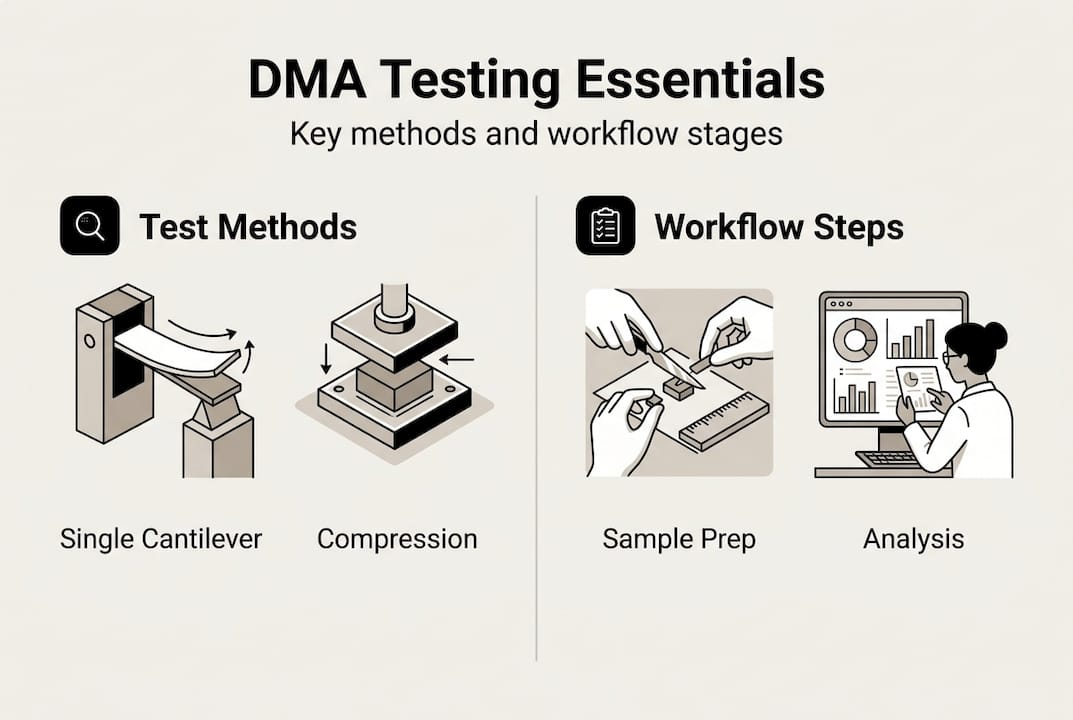 DMA Testing Essentials
Key methods and workflow stages

Test Methods

Single Cantilever

Compression

Workflow Steps

Sample Prep

Analysis